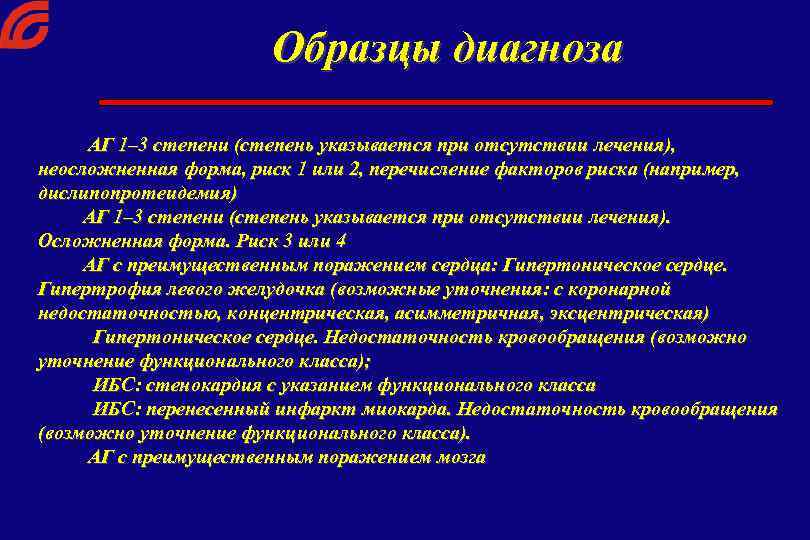 Образцы диагноза

АГ 1–3 степени (степень указывается при отсутствии лечения), неосложненная форма, риск 1 или 2, перечисление факторов риска (например, дислипопротеидемия)

АГ 1–3 степени (степень указывается при отсутствии лечения). Осложненная форма. Риск 3 или 4

АГ с преимущественным поражением сердца: Гипертоническое сердце. Гипертрофия левого желудочка (возможные уточнения: с коронарной недостаточностью, концентрическая, асимметричная, эксцентрическая)

Гипертоническое сердце. Недостаточность кровообращения (возможно уточнение функционального класса);

ИБС: стенокардия с указанием функционального класса

ИБС: перенесенный инфаркт миокарда. Недостаточность кровообращения (возможно уточнение функционального класса).

АГ с преимущественным поражением мозга